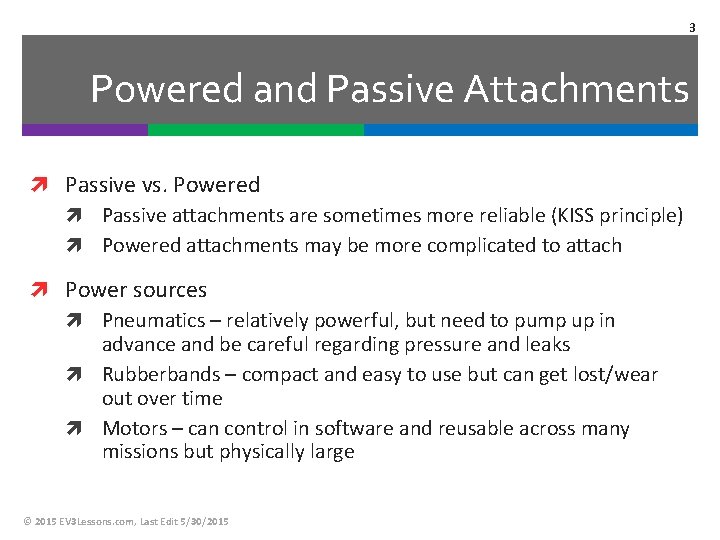 3

Powered and Passive Attachments

Passive vs. Powered

Passive attachments are sometimes more reliable (KISS principle)

Powered attachments may be more complicated to attach

Power sources

Pneumatics – relatively powerful, but need to pump up in advance and be careful regarding pressure and leaks

Rubberbands – compact and easy to use but can get lost/wear out over time

Motors – can control in software and reusable across many missions but physically large

© 2015 EV3Lessons.com, Last Edit 5/30/2015